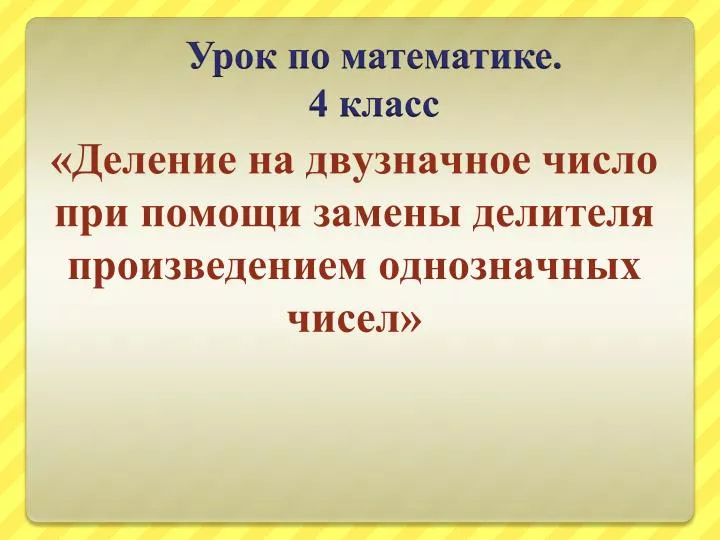 Урок по математике.
4 класс

«Деление на двузначное число при помощи замены делителя произведением однозначных чисел»